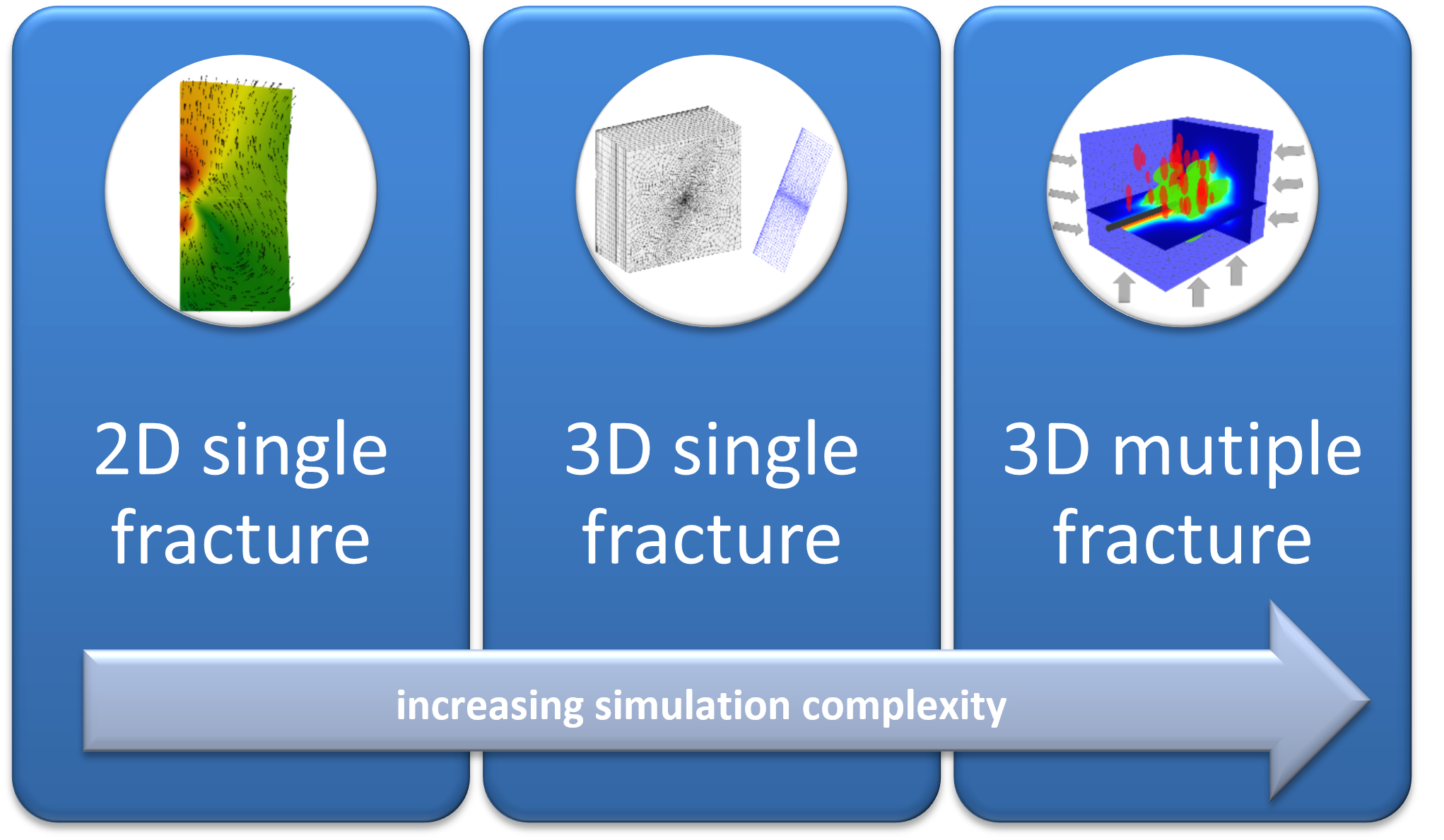 2D single fracture

3D single fracture

3D mutiple fracture

increasing simulation complexity